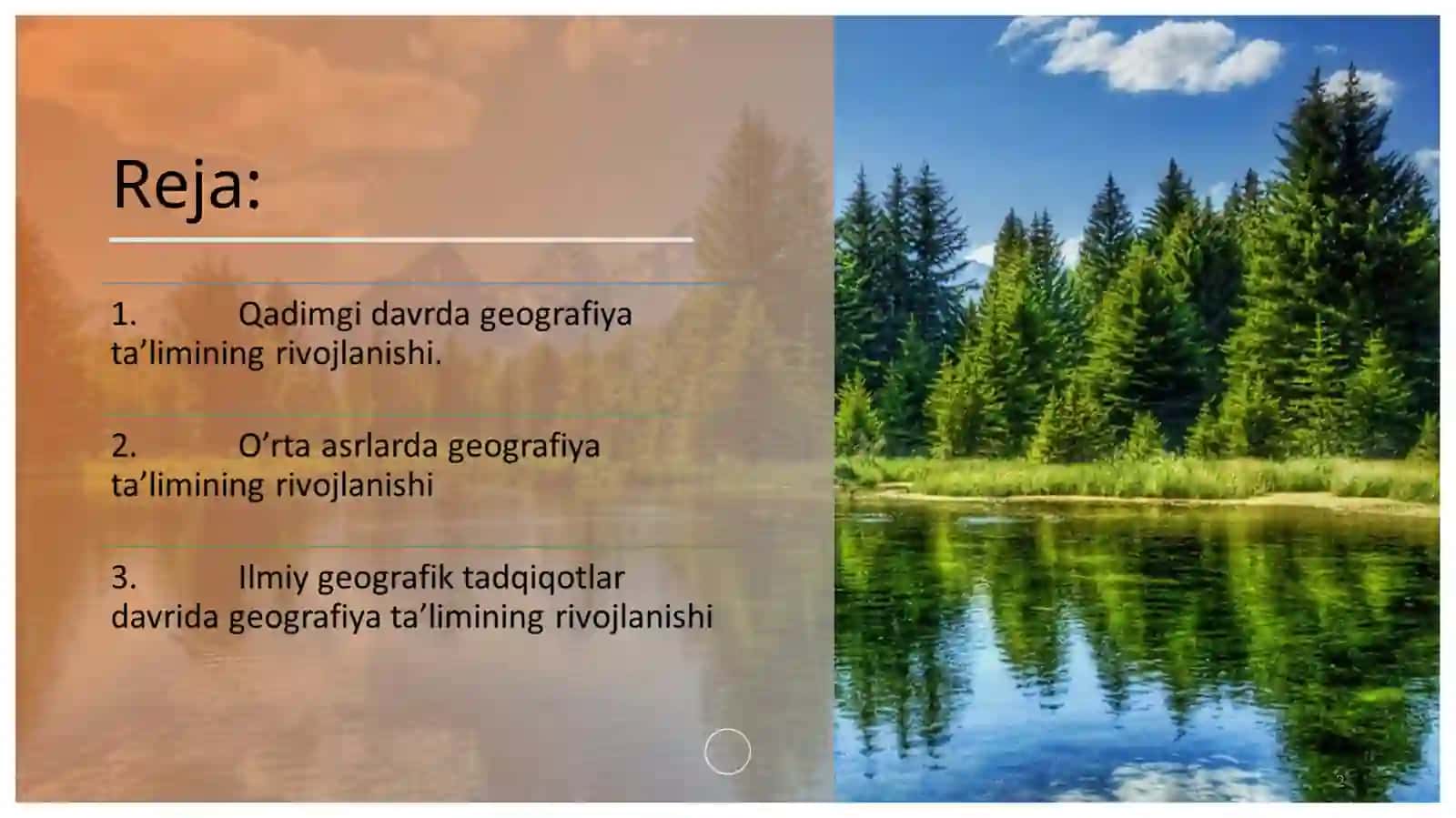 Reja:

1. Qadimgi davrda geografiya ta’limining rivojlanishi.

2. O’rta asrlarda geografiya ta’limining rivojlanishi

3. Ilmiy geografik tadqiqotlar davrida geografiya ta’limining rivojlanishi

2